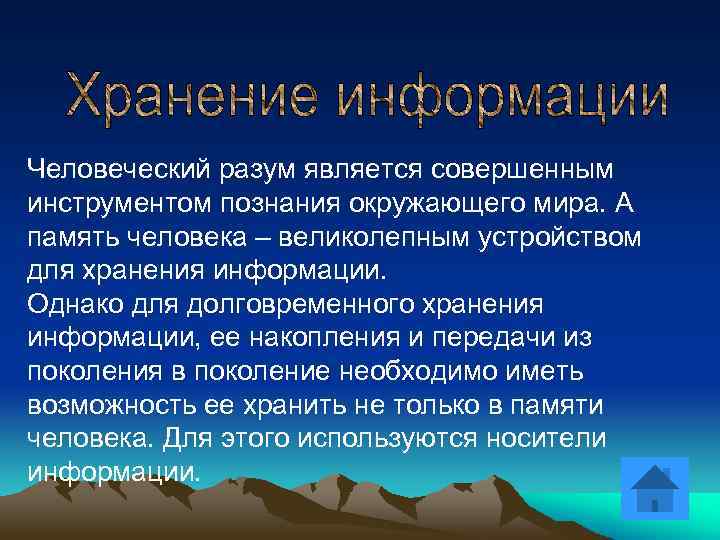 Хранение информации

Человеческий разум является совершенным инструментом познания окружающего мира. А память человека – великолепным устройством для хранения информации.
Однако для долговременного хранения информации, ее накопления и передачи из поколения в поколение необходимо иметь возможность ее хранить не только в памяти человека. Для этого используются носители информации.